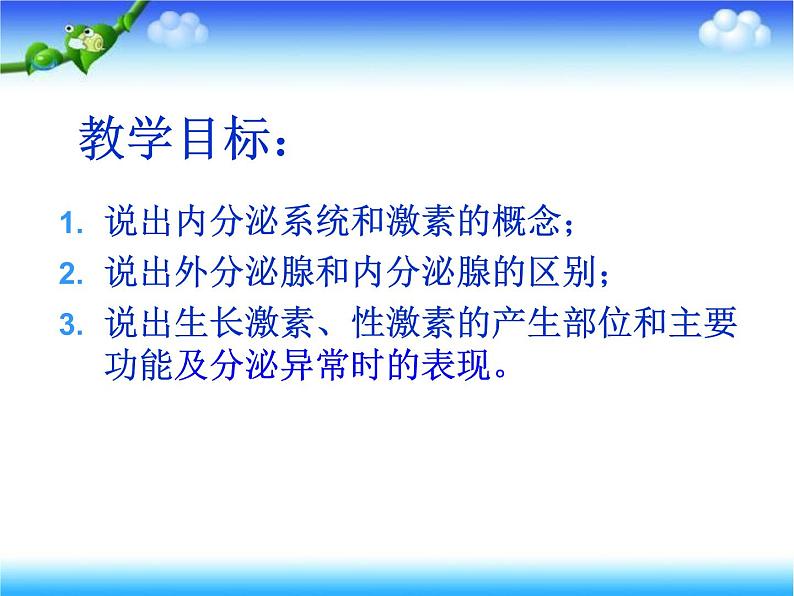 教学目标：

1. 说出内分泌系统和激素的概念；
2. 说出外分泌腺和内分泌腺的区别；
3. 说出生长激素、性激素的产生部位和主要功能及分泌异常时的表现。